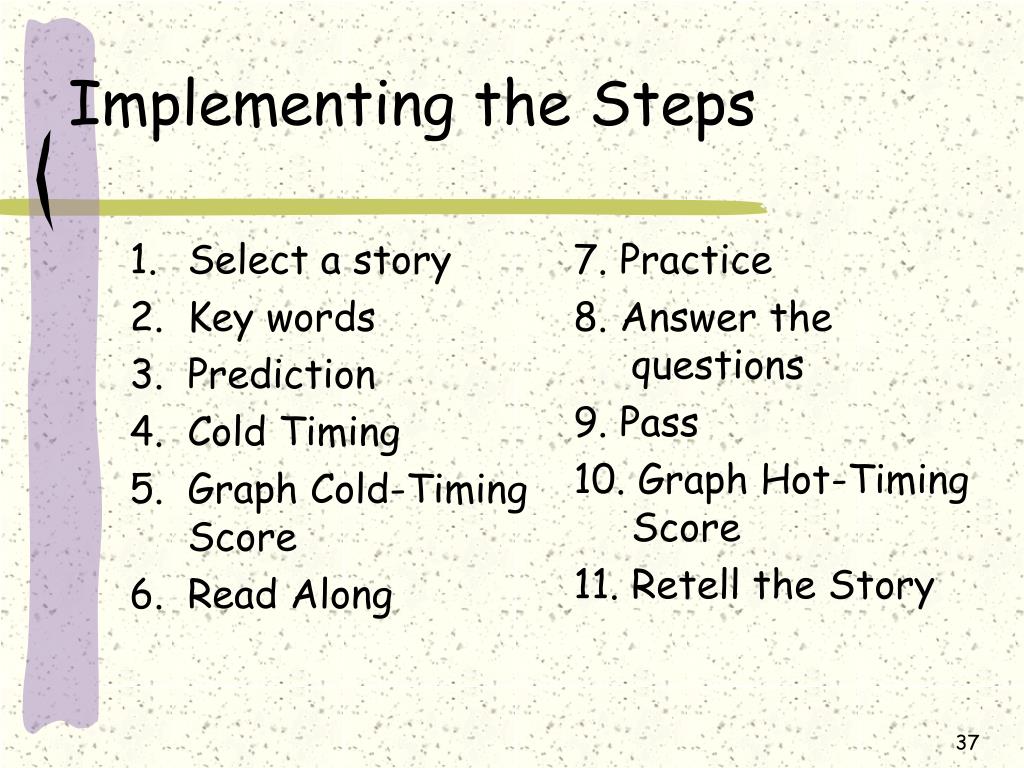 Implementing the Steps

1. Select a story
2. Key words
3. Prediction
4. Cold Timing
5. Graph Cold-Timing Score
6. Read Along

7. Practice
8. Answer the questions
9. Pass
10. Graph Hot-Timing Score
11. Retell the Story

37